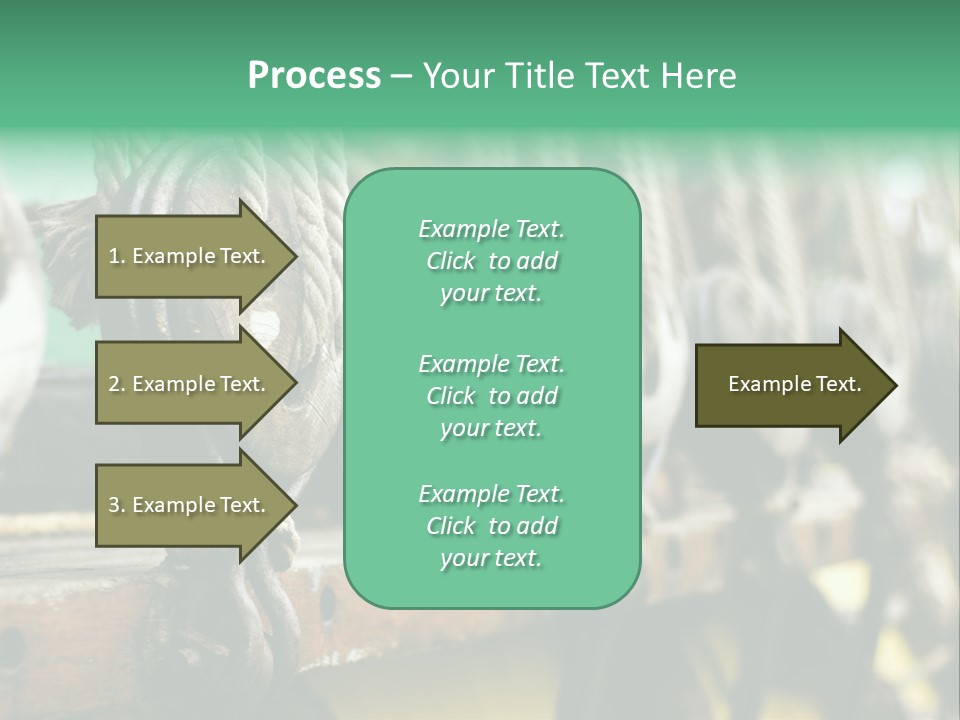 Process – Your Title Text Here

1. Example Text.

2. Example Text.

3. Example Text.

Example Text. Click to add your text.

Example Text. Click to add your text.

Example Text. Click to add your text.

Example Text.